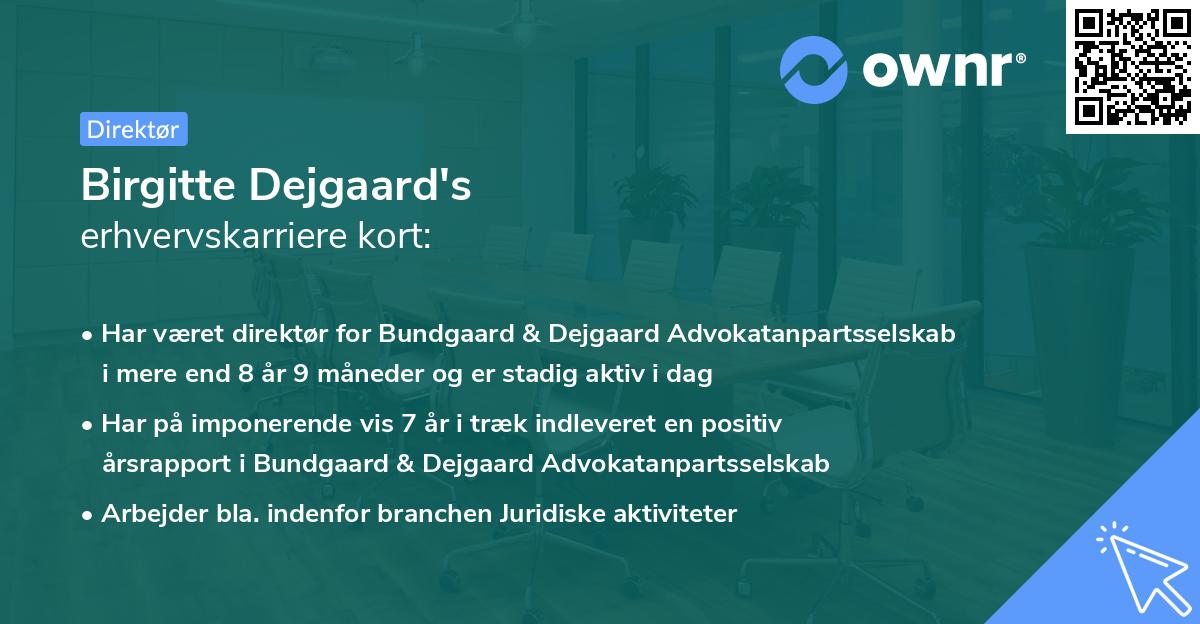 ownr®

Direktør

Birgitte Dejgaard's
erhvervskarriere kort:

• Har været direktør for Bundgaard & Dejgaard Advokatanpartsselskab i mere end 8 år 9 måneder og er stadig aktiv i dag

• Har på imponerende vis 7 år i træk indleveret en positiv årsrapport i Bundgaard & Dejgaard Advokatanpartsselskab

• Arbejder bla. indenfor branchen Juridiske aktiviteter